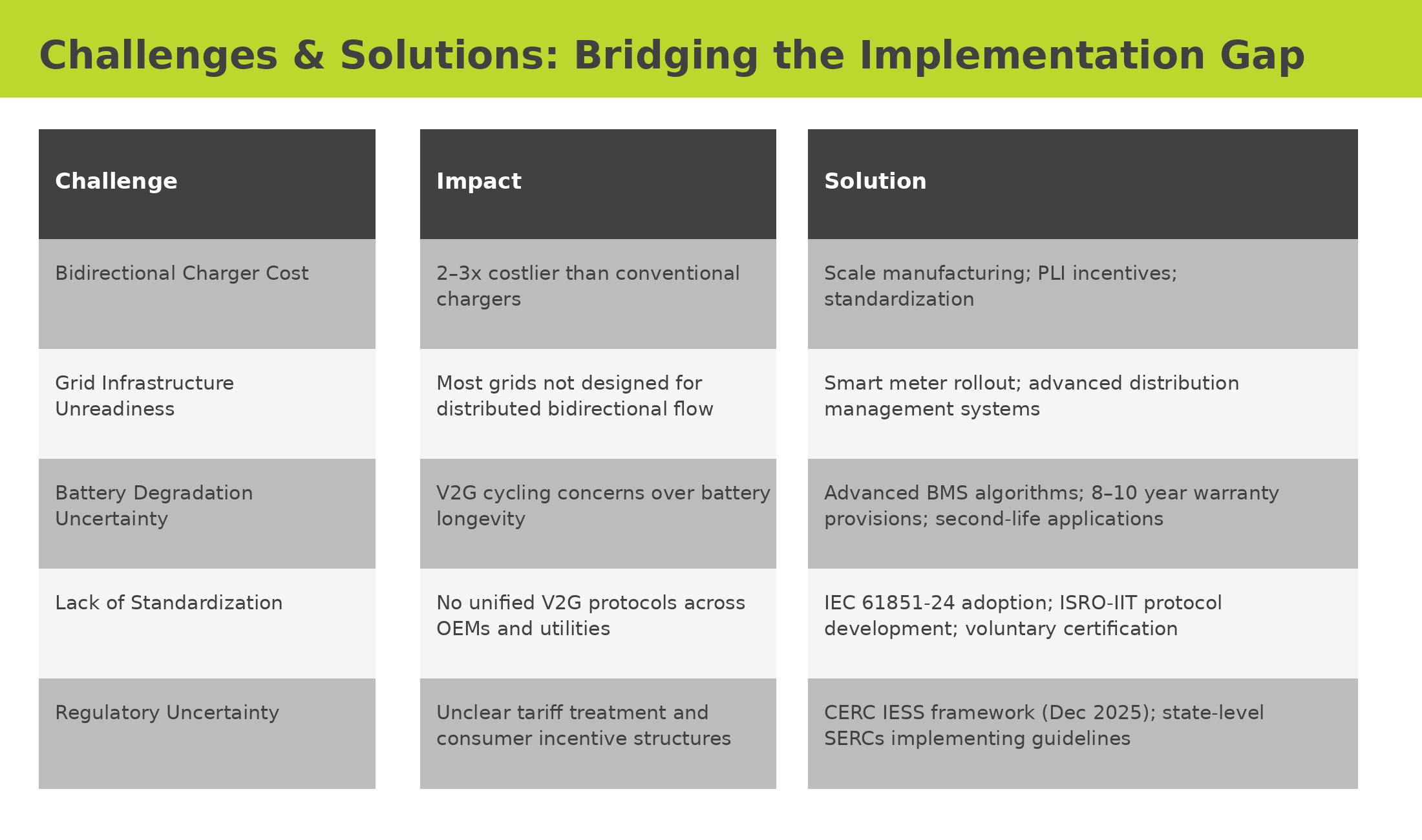 Challenges & Solutions: Bridging the Implementation Gap

| Challenge | Impact | Solution |
|---|---|---|
| Bidirectional Charger Cost | 2–3x costlier than conventional chargers | Scale manufacturing; PLI incentives; standardization |
| Grid Infrastructure Unreadiness | Most grids not designed for distributed bidirectional flow | Smart meter rollout; advanced distribution management systems |
| Battery Degradation Uncertainty | V2G cycling concerns over battery longevity | Advanced BMS algorithms; 8–10 year warranty provisions; second-life applications |
| Lack of Standardization | No unified V2G protocols across OEMs and utilities | IEC 61851-24 adoption; ISRO-IIT protocol development; voluntary certification |
| Regulatory Uncertainty | Unclear tariff treatment and consumer incentive structures | CERC IESS framework (Dec 2025); state-level SERCs implementing guidelines |